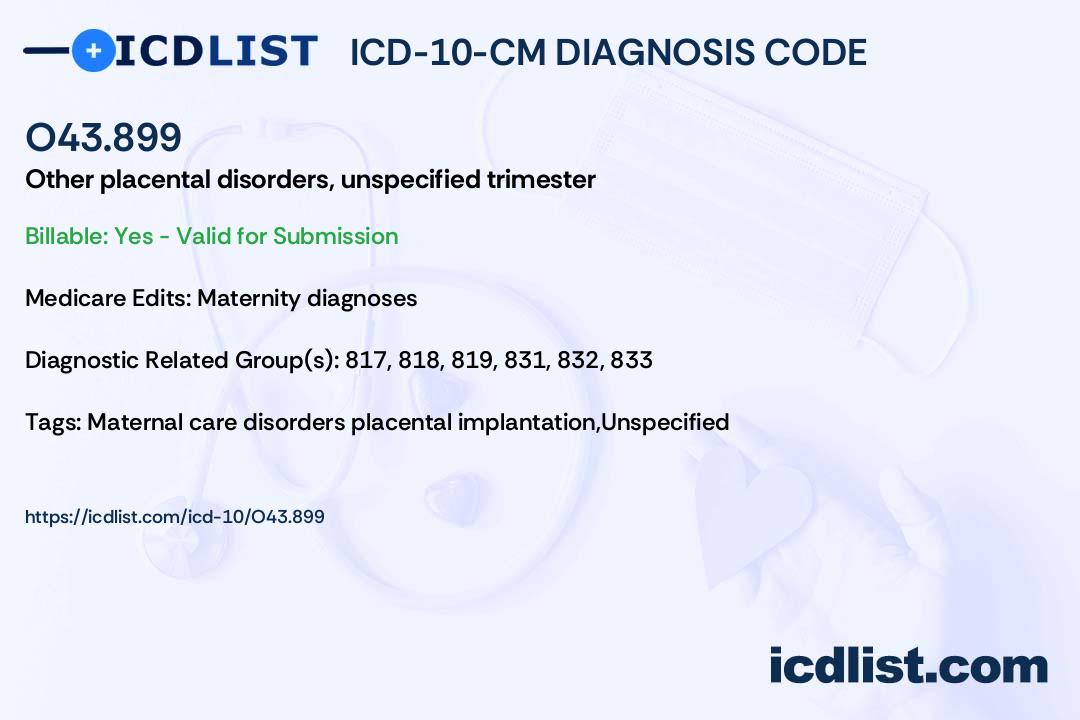 ICDLIST ICD-10-CM DIAGNOSIS CODE

O43.899

Other placental disorders, unspecified trimester

Billable: Yes - Valid for Submission

Medicare Edits: Maternity diagnoses

Diagnostic Related Group(s): 817, 818, 819, 831, 832, 833

Tags: Maternal care disorders placental implantation,Unspecified

https://icdlist.com/icd-10/O43.899

icdlist.com